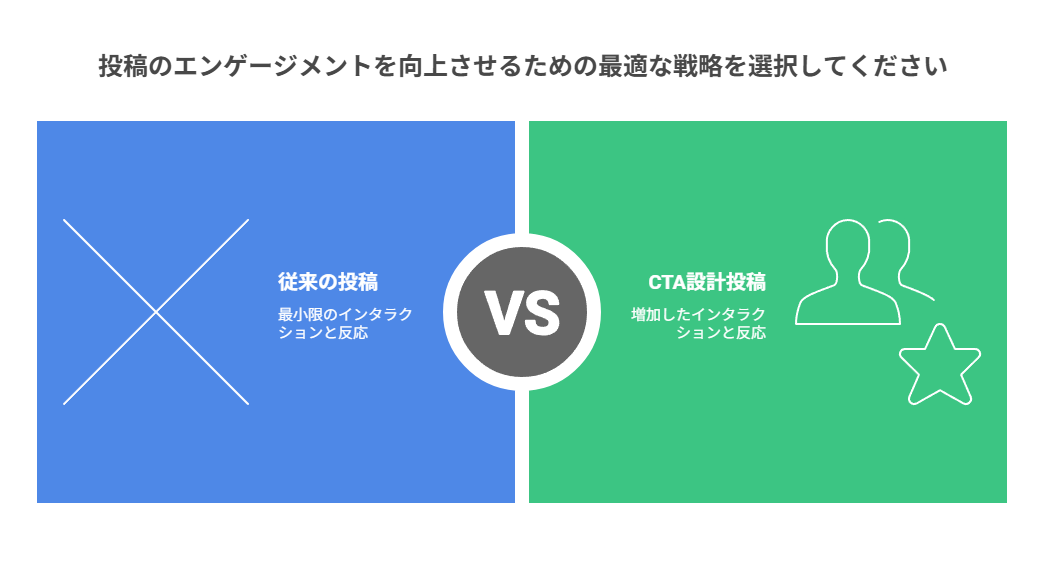 投稿のエンゲージメントを向上させるための最適な戦略を選択してください

従来の投稿

最小限のインタラクションと反応

VS

CTA設計投稿

増加したインタラクションと反応